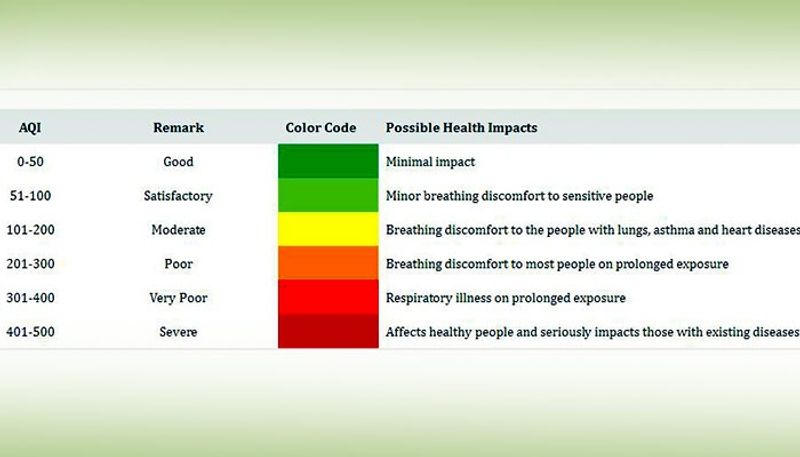 | AQI | Remark | Color Code | Possible Health Impacts |
|---|---|---|---|
| 0-50 | Good | | Minimal impact |
| 51-100 | Satisfactory | | Minor breathing discomfort to sensitive people |
| 101-200 | Moderate | | Breathing discomfort to the people with lungs, asthma and heart diseases |
| 201-300 | Poor | | Breathing discomfort to most people on prolonged exposure |
| 301-400 | Very Poor | | Respiratory illness on prolonged exposure |
| 401-500 | Severe | | Affects healthy people and seriously impacts those with existing diseases |